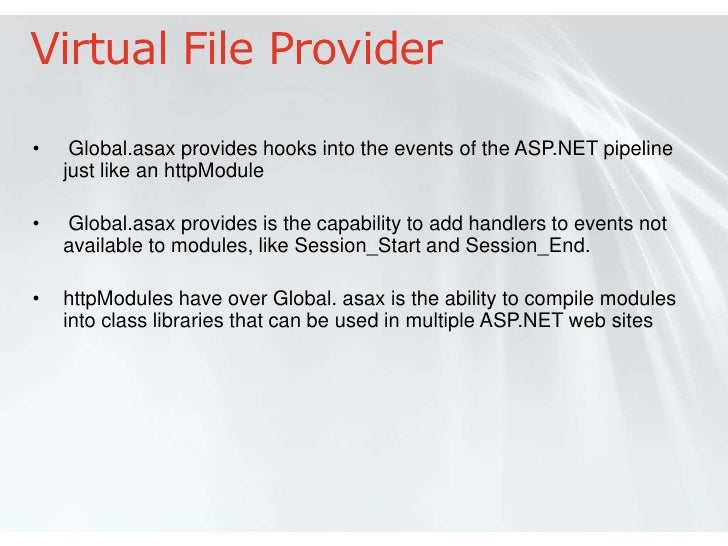 Virtual File Provider

• Global.asax provides hooks into the events of the ASP.NET pipeline just like an httpModule

• Global.asax provides is the capability to add handlers to events not available to modules, like Session_Start and Session_End.

• httpModules have over Global. asax is the ability to compile modules into class libraries that can be used in multiple ASP.NET web sites